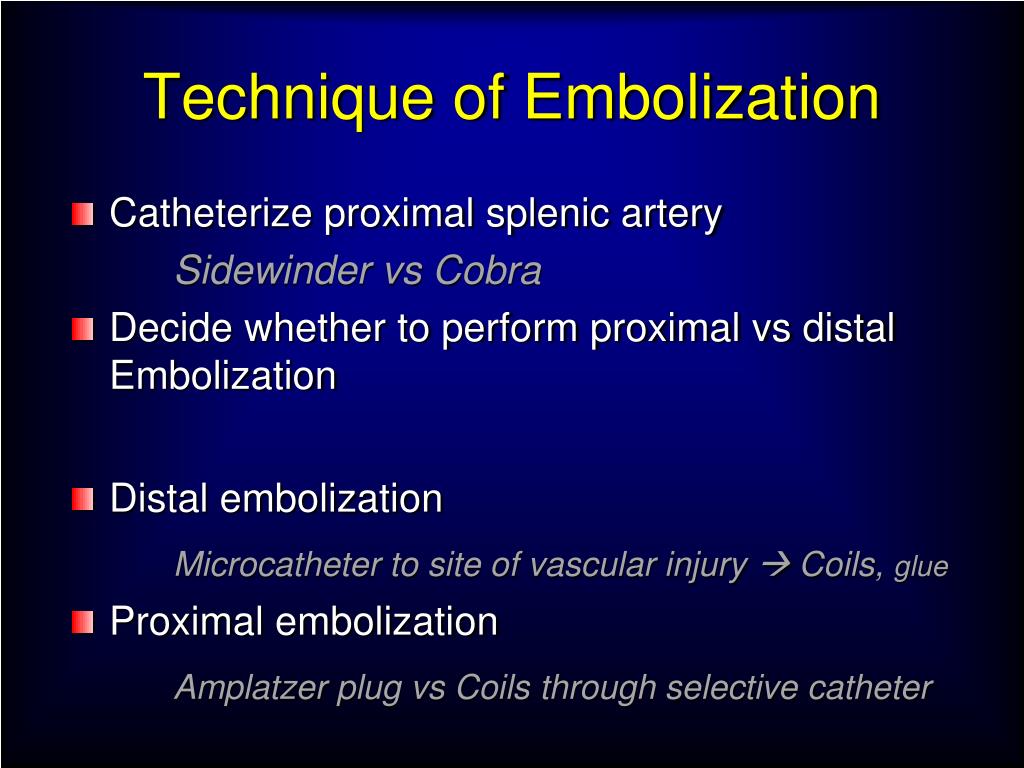 Technique of Embolization

Catheterize proximal splenic artery

Sidewinder vs Cobra

Decide whether to perform proximal vs distal Embolization

Distal embolization

Microcatheter to site of vascular injury → Coils, glue

Proximal embolization

Amplatzer plug vs Coils through selective catheter